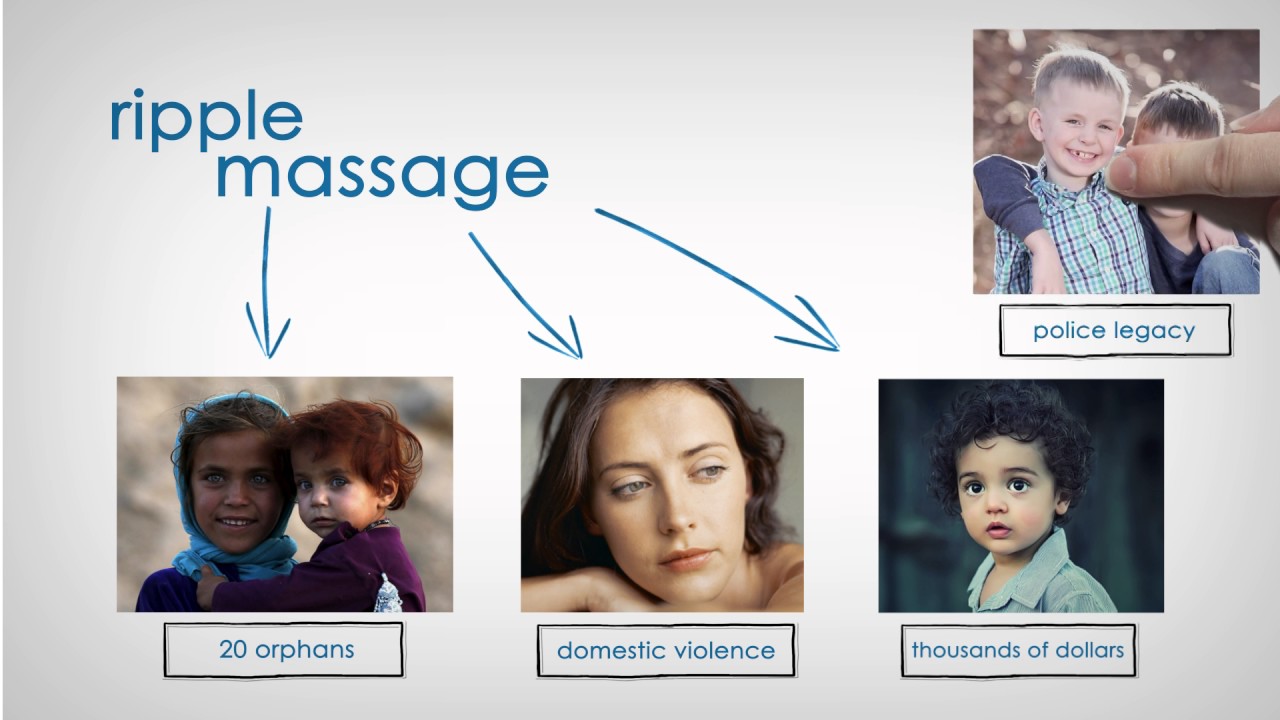 ripple massage

police legacy

20 orphans

domestic violence

thousands of dollars